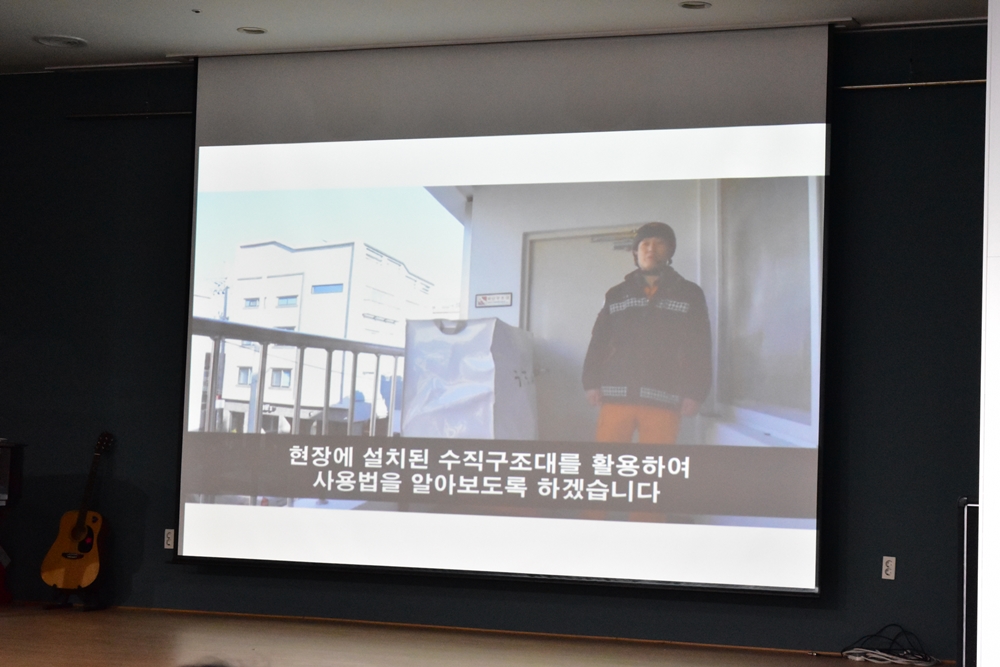 현장에 설치된 수직구조대를 활용하여
사용법을 알아보도록 하겠습니다